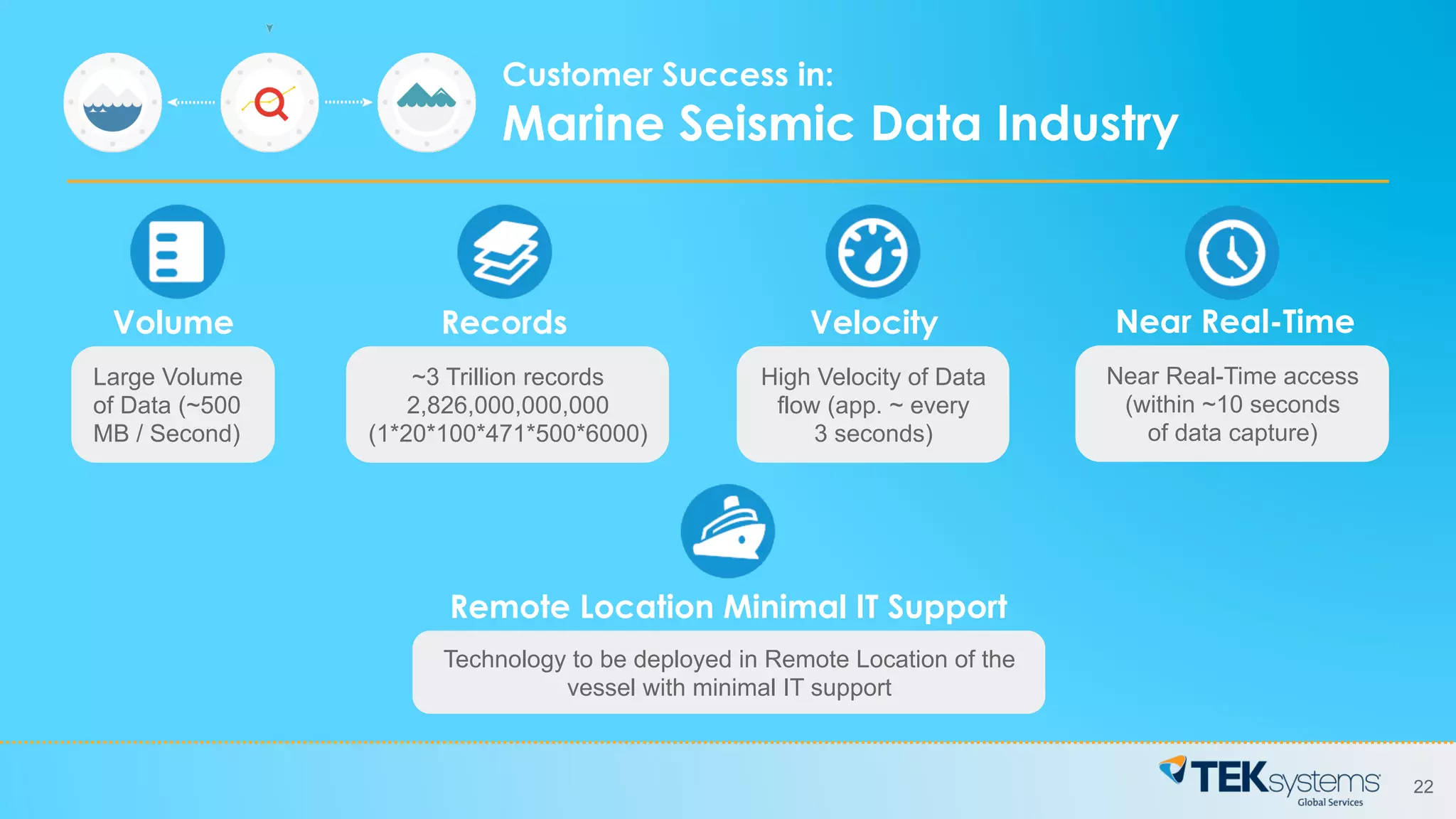 Customer Success in:
Marine Seismic Data Industry

Volume
Large Volume of Data (~500 MB / Second)

Records
~3 Trillion records
2,826,000,000,000
(1*20*100*471*500*6000)

Velocity
High Velocity of Data flow (app. ~ every 3 seconds)

Near Real-Time
Near Real-Time access (within ~10 seconds of data capture)

Remote Location Minimal IT Support
Technology to be deployed in Remote Location of the vessel with minimal IT support

TEKsystems
Global Services
22